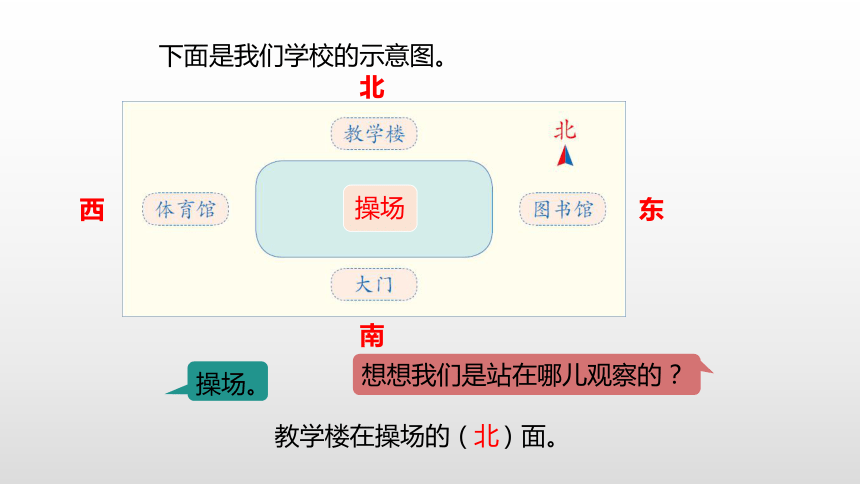 下面是我们学校的示意图。

北

教学楼

北

西

体育馆

操场

图书馆

东

大门

南

操场。

想想我们是站在哪儿观察的？

教学楼在操场的（北）面。